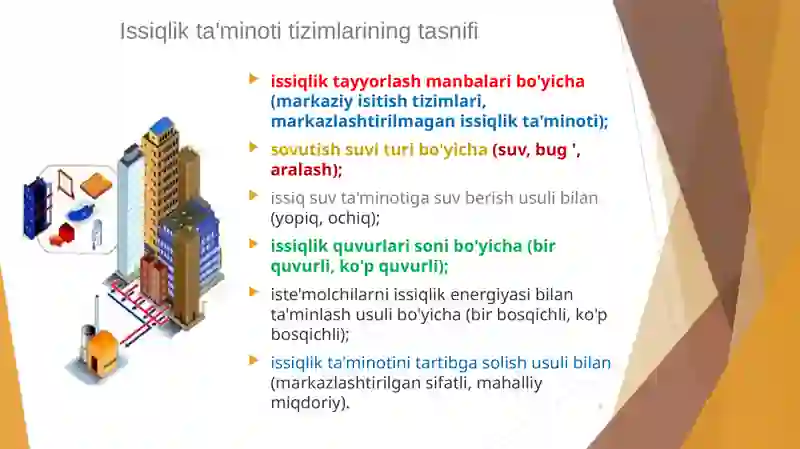 Issiqlik ta'minoti tizimlarining tasnifi

issiqlik tayyorlash manbalari bo'yicha (markaziy isitish tizimlari, markazlashtirilmagan issiqlik ta'minoti);

sovutish suvi turi bo'yicha (suv, bug ', aralash);

issiq suv ta'minotiga suv berish usuli bilan (yopiq, ochiq);

issiqlik quvurlari soni bo'yicha (bir quvurli, ko'p quvurli);

iste'molchilarni issiqlik energiyasi bilan ta'minlash usuli bo'yicha (bir bosqichli, ko'p bosqichli);

issiqlik ta'minotini tartibga solish usuli bilan (markazlashtirilgan sifatli, mahalliy miqdoriy).